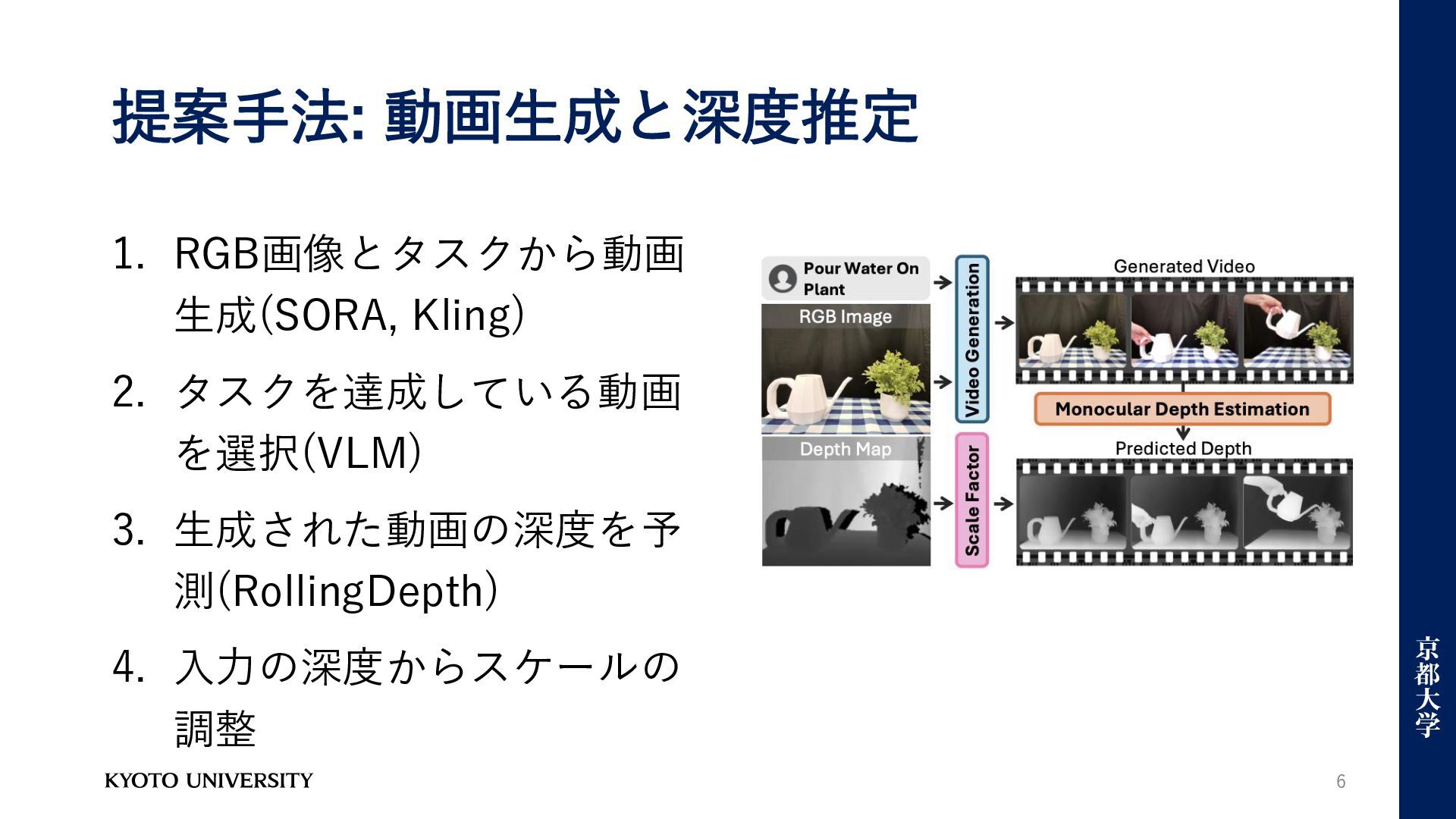 提案手法: 動画生成と深度推定

1. RGB画像とタスクから動画生成(SORA, Kling)
2. タスクを達成している動画を選択(VLM)
3. 生成された動画の深度を予測(RollingDepth)
4. 入力の深度からスケールの調整

Pour Water On Plant

RGB Image

Depth Map

Video Generation

Scale Factor

Generated Video

Monocular Depth Estimation

Predicted Depth

京都大学

KYOTO UNIVERSITY

6